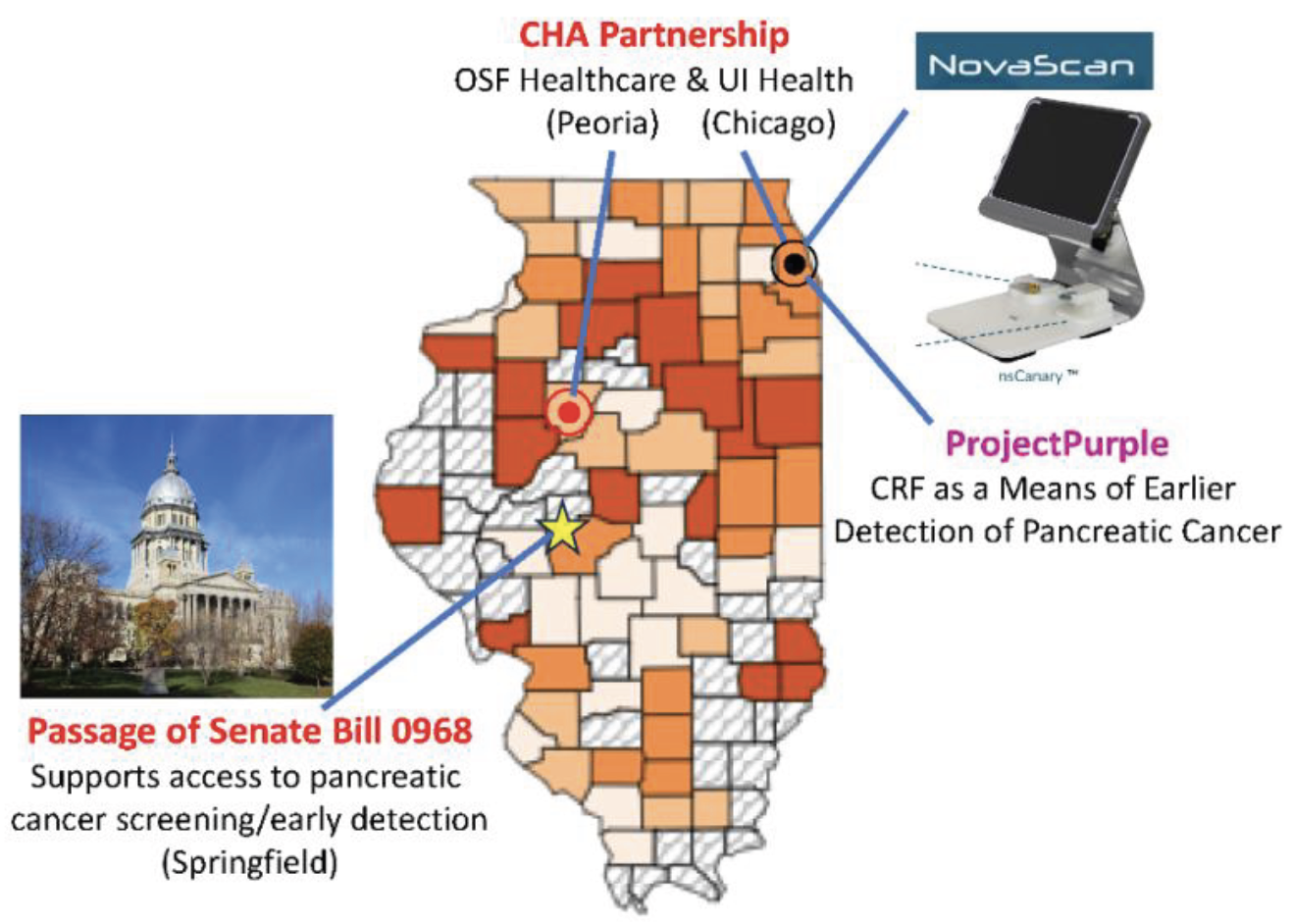 CHA Partnership
OSF Healthcare & UI Health
(Peoria) (Chicago)

NovaScan

nsCanary ™

ProjectPurple
CRF as a Means of Earlier Detection of Pancreatic Cancer

Passage of Senate Bill 0968
Supports access to pancreatic cancer screening/early detection
(Springfield)